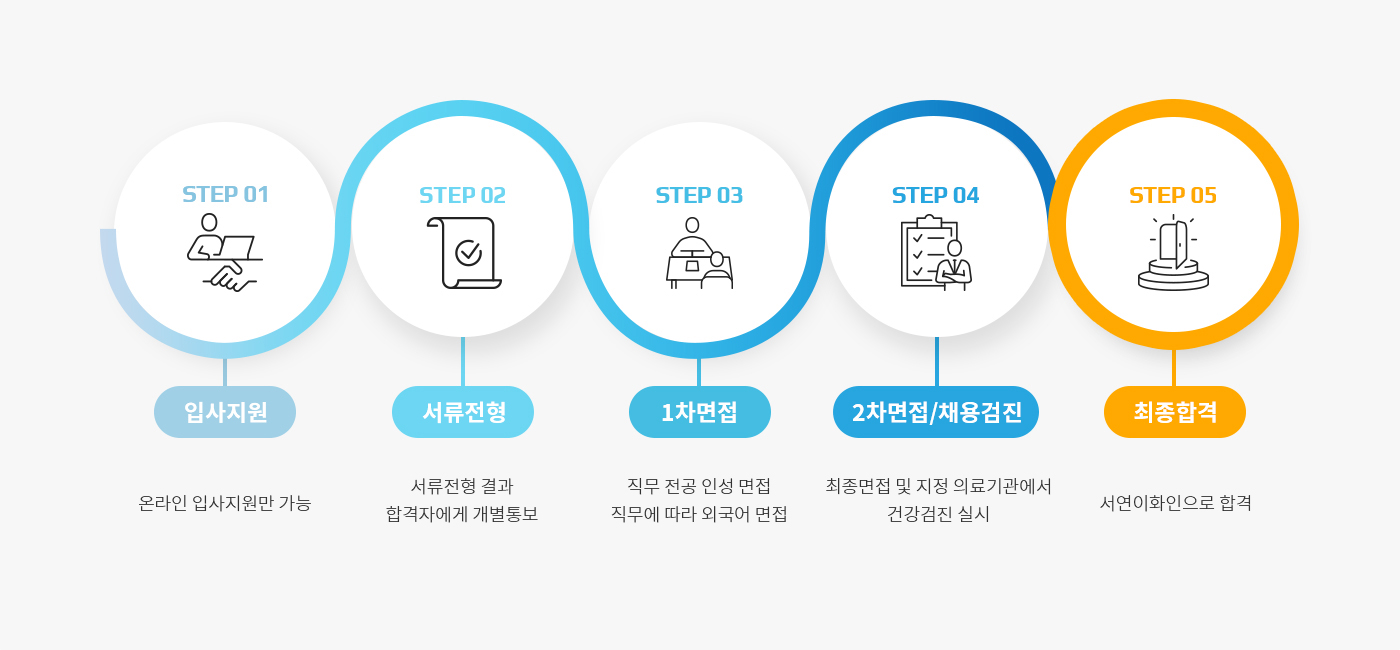 STEP 01

입사지원

온라인 입사지원만 가능

STEP 02

서류전형

서류전형 결과
합격자에게 개별통보

STEP 03

1차면접

직무 전공 인성 면접
직무에 따라 외국어 면접

STEP 04

2차면접/채용검진

최종면접 및 지정 의료기관에서
건강검진 실시

STEP 05

최종합격

서연이화인으로 합격